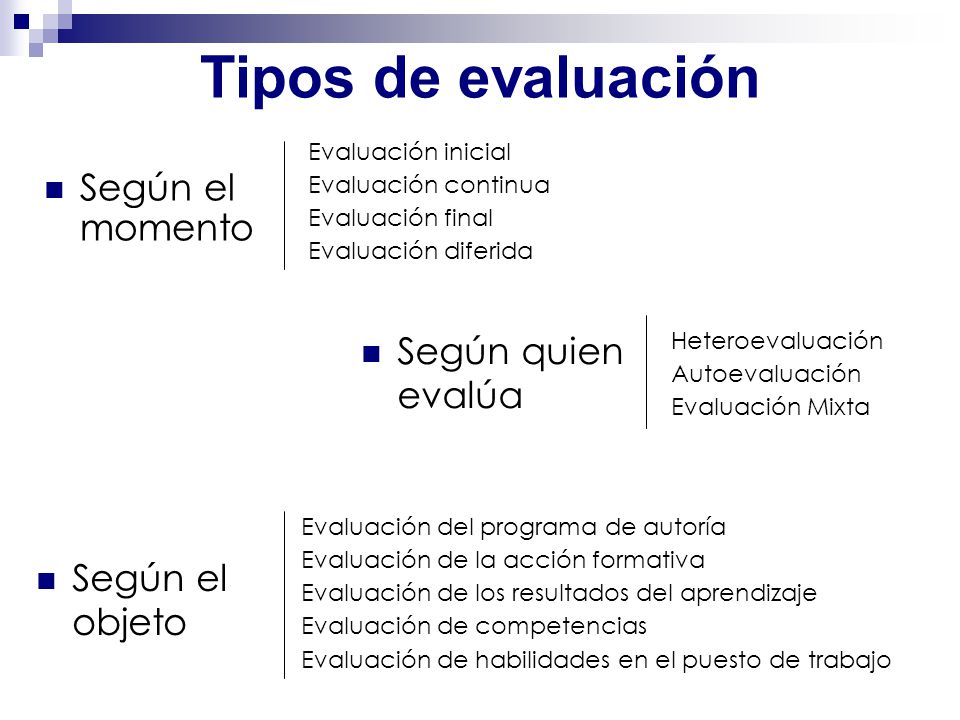 Tipos de evaluación

Según el momento

Evaluación inicial
Evaluación continua
Evaluación final
Evaluación diferida

Según quien evalúa

Heteroevaluación
Autoevaluación
Evaluación Mixta

Según el objeto

Evaluación del programa de autoría
Evaluación de la acción formativa
Evaluación de los resultados del aprendizaje
Evaluación de competencias
Evaluación de habilidades en el puesto de trabajo